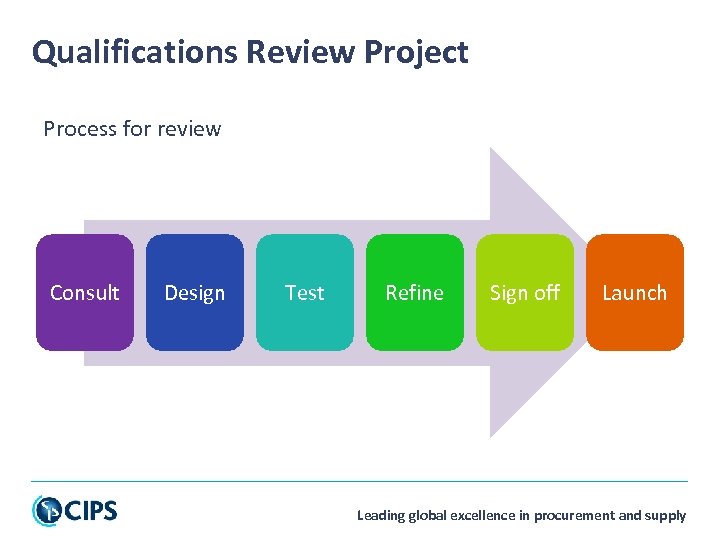 Qualifications Review Project

Process for review

Consult

Design

Test

Refine

Sign off

Launch

CIPS

Leading global excellence in procurement and supply